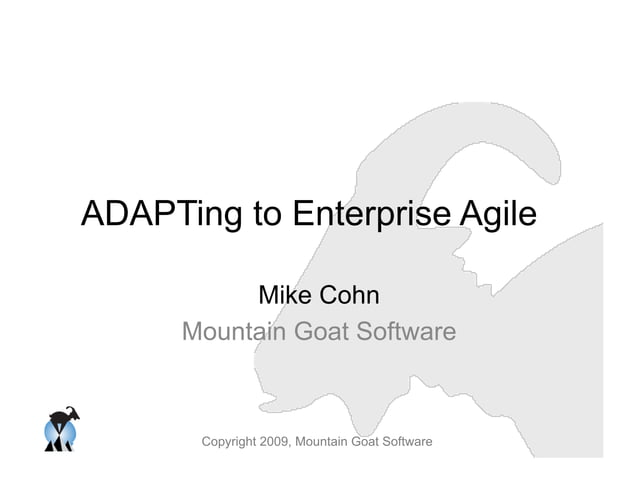 ADAPTing to Enterprise Agile

Mike Cohn
Mountain Goat Software

Copyright 2009, Mountain Goat Software